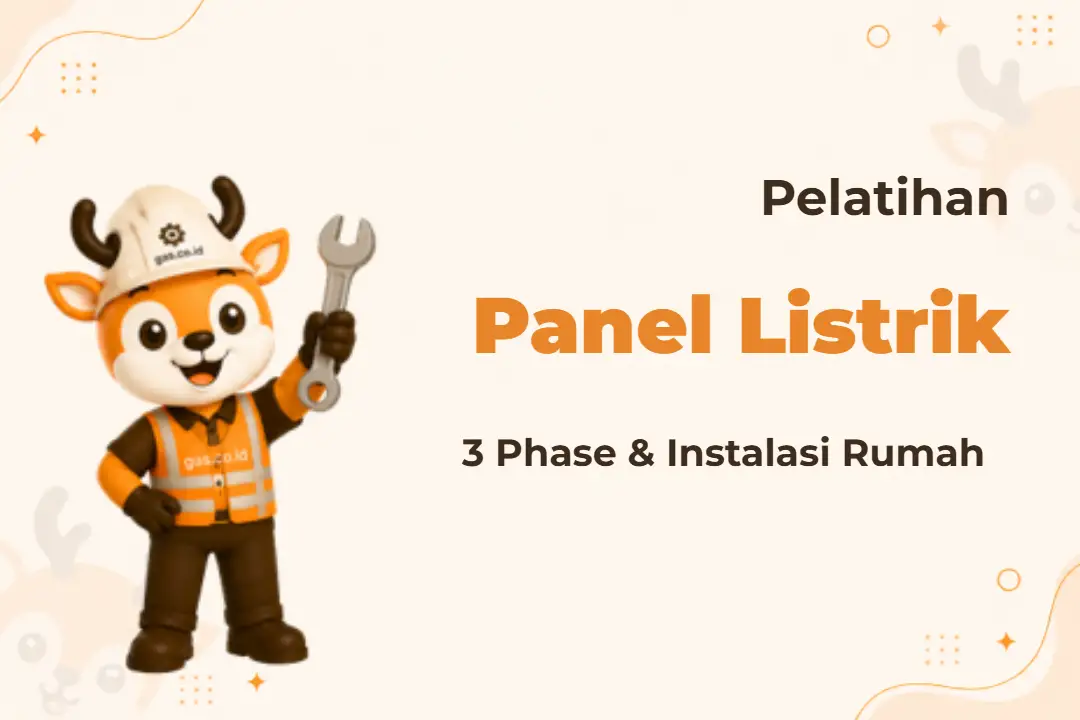 gas.co.id

gas.co.id

Pelatihan

Panel Listrik

3 Phase & Instalasi Rumah